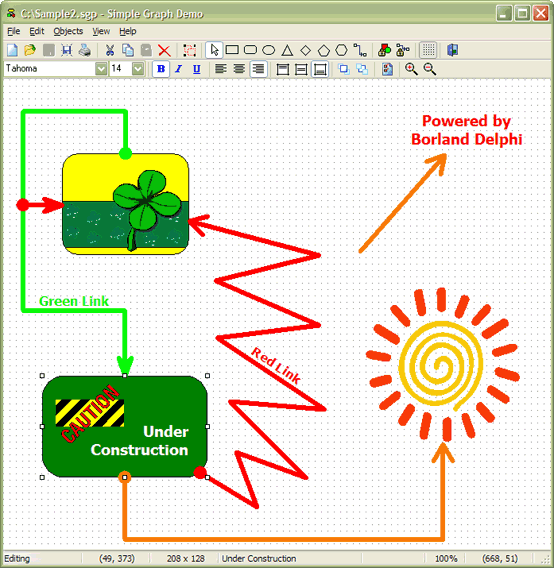 C:\Sample2.sgp - Simple Graph Demo

File Edit Objects View Help

Tahoma 14 B I U

Powered by Borland Delphi

Green Link

Red Link

CAUTION

Under Construction

Editing (49, 373) 208 x 128 Under Construction 100% (668, 51)